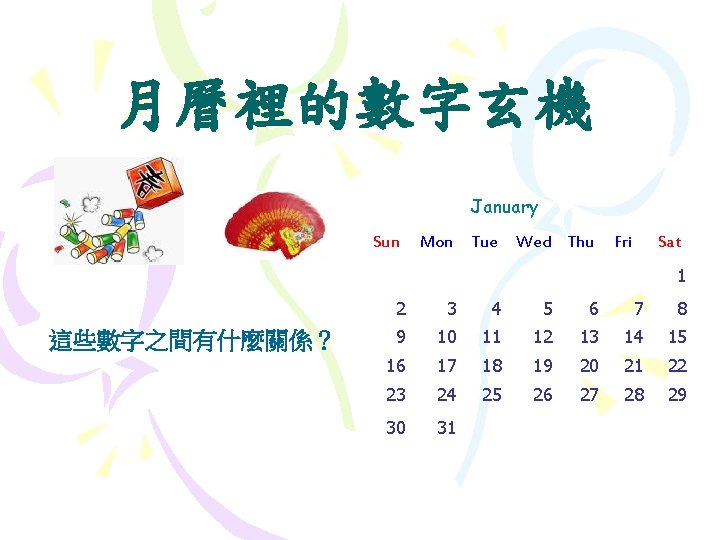 月曆裡的數字玄機

春

這些數字之間有什麼關係？

January

| Sun | Mon | Tue | Wed | Thu | Fri | Sat |
|---|---|---|---|---|---|---|
| | | | | | | 1 |
| 2 | 3 | 4 | 5 | 6 | 7 | 8 |
| 9 | 10 | 11 | 12 | 13 | 14 | 15 |
| 16 | 17 | 18 | 19 | 20 | 21 | 22 |
| 23 | 24 | 25 | 26 | 27 | 28 | 29 |
| 30 | 31 | | | | | |